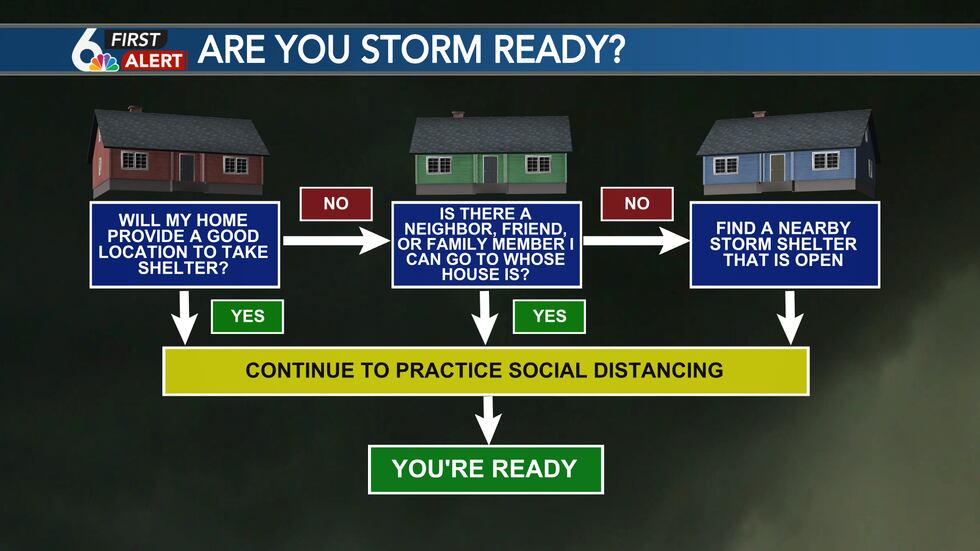 6 FIRST ALERT

ARE YOU STORM READY?

WILL MY HOME PROVIDE A GOOD LOCATION TO TAKE SHELTER?

NO

IS THERE A NEIGHBOR, FRIEND, OR FAMILY MEMBER I CAN GO TO WHOSE HOUSE IS?

NO

FIND A NEARBY STORM SHELTER THAT IS OPEN

YES

YES

CONTINUE TO PRACTICE SOCIAL DISTANCING

YOU'RE READY